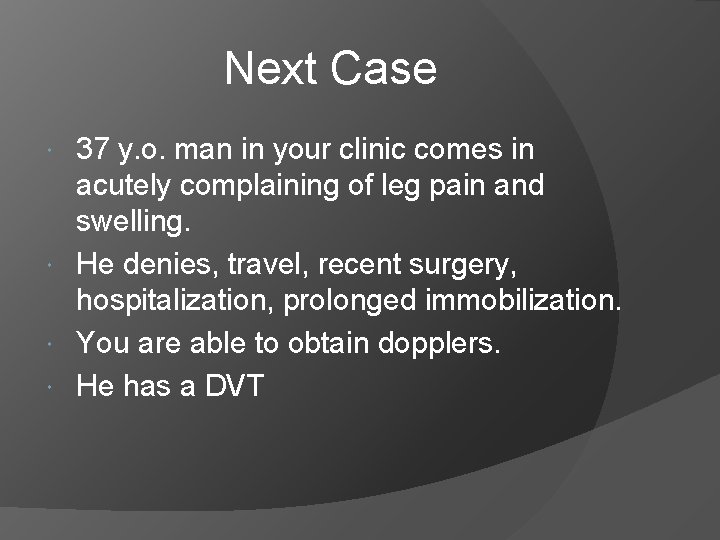 Next Case

37 y.o. man in your clinic comes in acutely complaining of leg pain and swelling.

He denies, travel, recent surgery, hospitalization, prolonged immobilization.

You are able to obtain dopplers.

He has a DVT